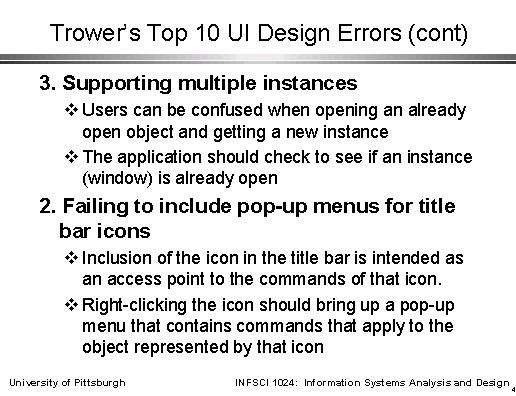 Trower's Top 10 UI Design Errors (cont)

3. Supporting multiple instances

❖ Users can be confused when opening an already open object and getting a new instance

❖ The application should check to see if an instance (window) is already open

2. Failing to include pop-up menus for title bar icons

❖ Inclusion of the icon in the title bar is intended as an access point to the commands of that icon.

❖ Right-clicking the icon should bring up a pop-up menu that contains commands that apply to the object represented by that icon

University of Pittsburgh

INFSCI 1024: Information Systems Analysis and Design 4